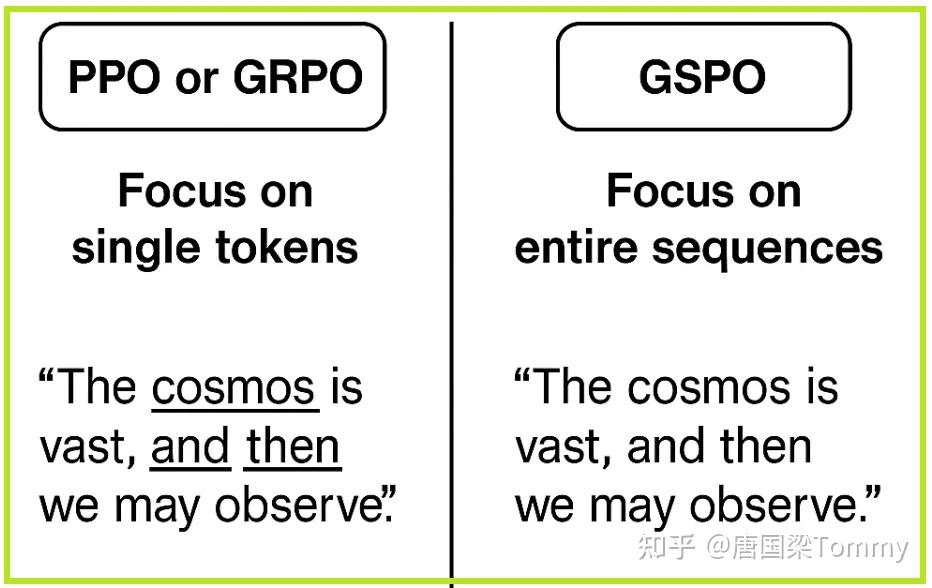 PPO or GRPO

Focus on single tokens

“The cosmos is vast, and then we may observe.”

GSPO

Focus on entire sequences

“The cosmos is vast, and then we may observe.”

知乎 @唐国梁Tommy